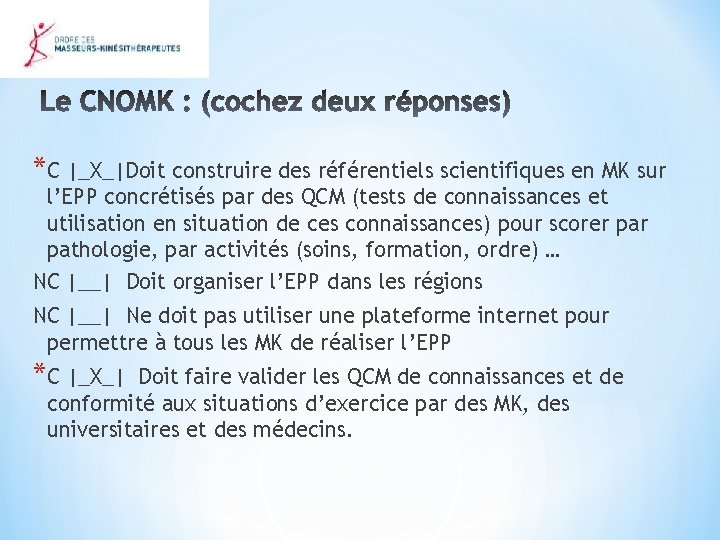 ORDRE DES
MASSEURS-KINÉSITHÉRAPEUTES

Le CNOMK : (cochez deux réponses)

*C |_X_|Doit construire des référentiels scientifiques en MK sur l'EPP concrétisés par des QCM (tests de connaissances et utilisation en situation de ces connaissances) pour scorer par pathologie, par activités (soins, formation, ordre) …

NC |__| Doit organiser l'EPP dans les régions

NC |__| Ne doit pas utiliser une plateforme internet pour permettre à tous les MK de réaliser l'EPP

*C |_X_| Doit faire valider les QCM de connaissances et de conformité aux situations d'exercice par des MK, des universitaires et des médecins.